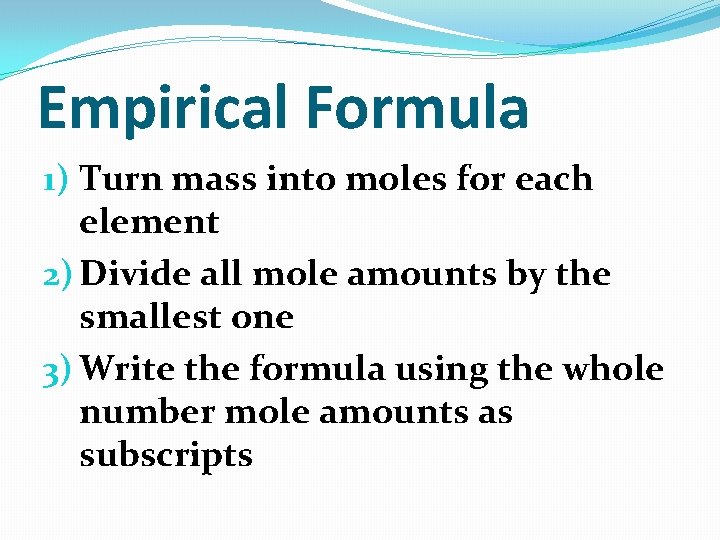 Empirical Formula

1) Turn mass into moles for each element
2) Divide all mole amounts by the smallest one
3) Write the formula using the whole number mole amounts as subscripts